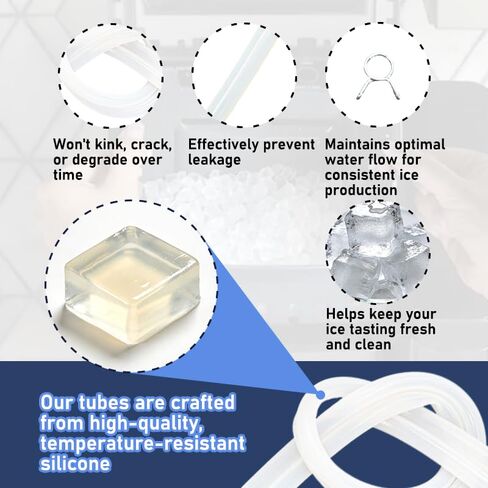 Won't kink, crack, or degrade over time

Effectively prevent leakage

Maintains optimal water flow for consistent ice production

Helps keep your ice tasting fresh and clean

Our tubes are crafted from high-quality, temperature-resistant silicone